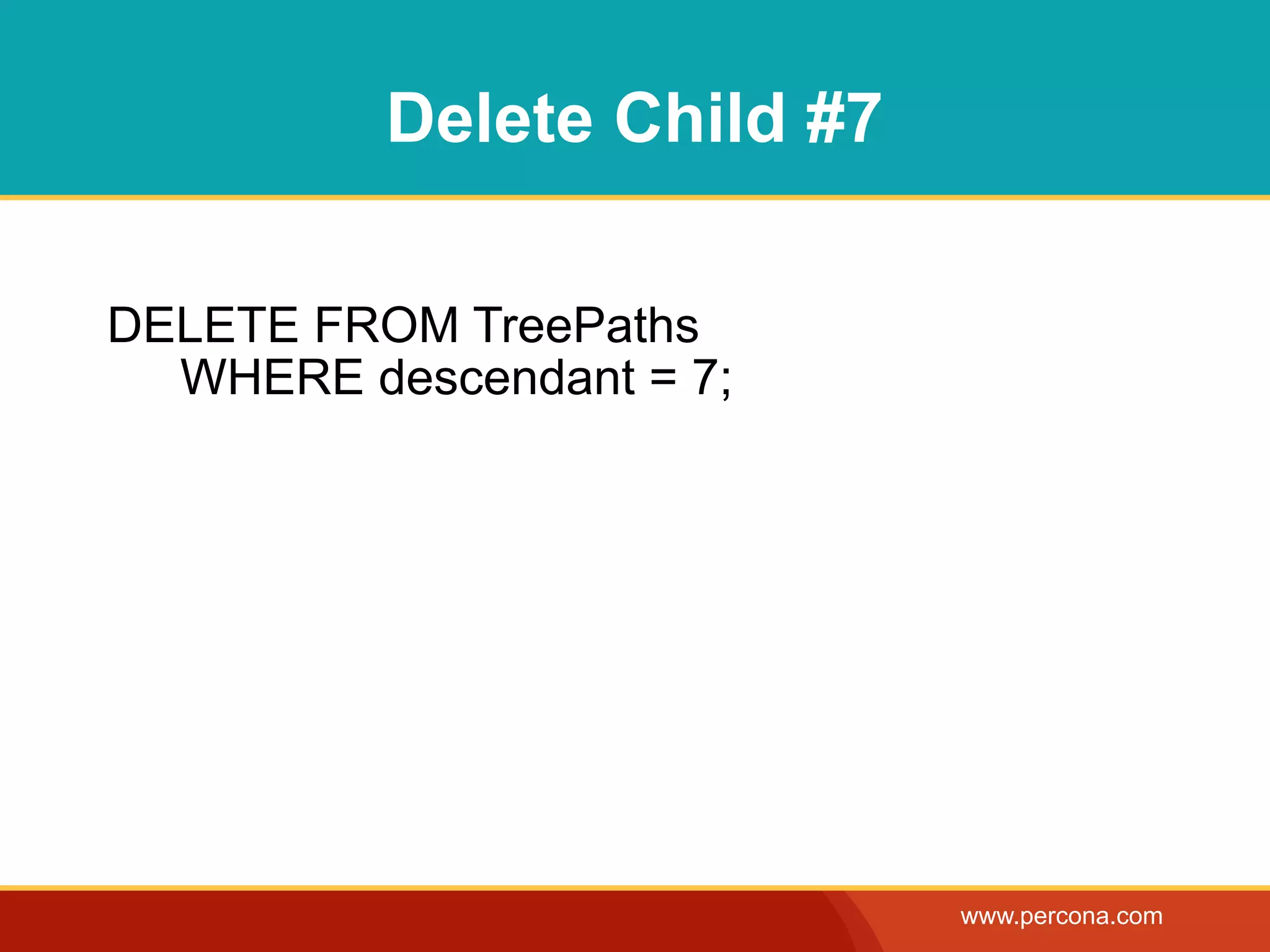 Delete Child #7

DELETE FROM TreePaths
WHERE descendant = 7;

www.percona.com